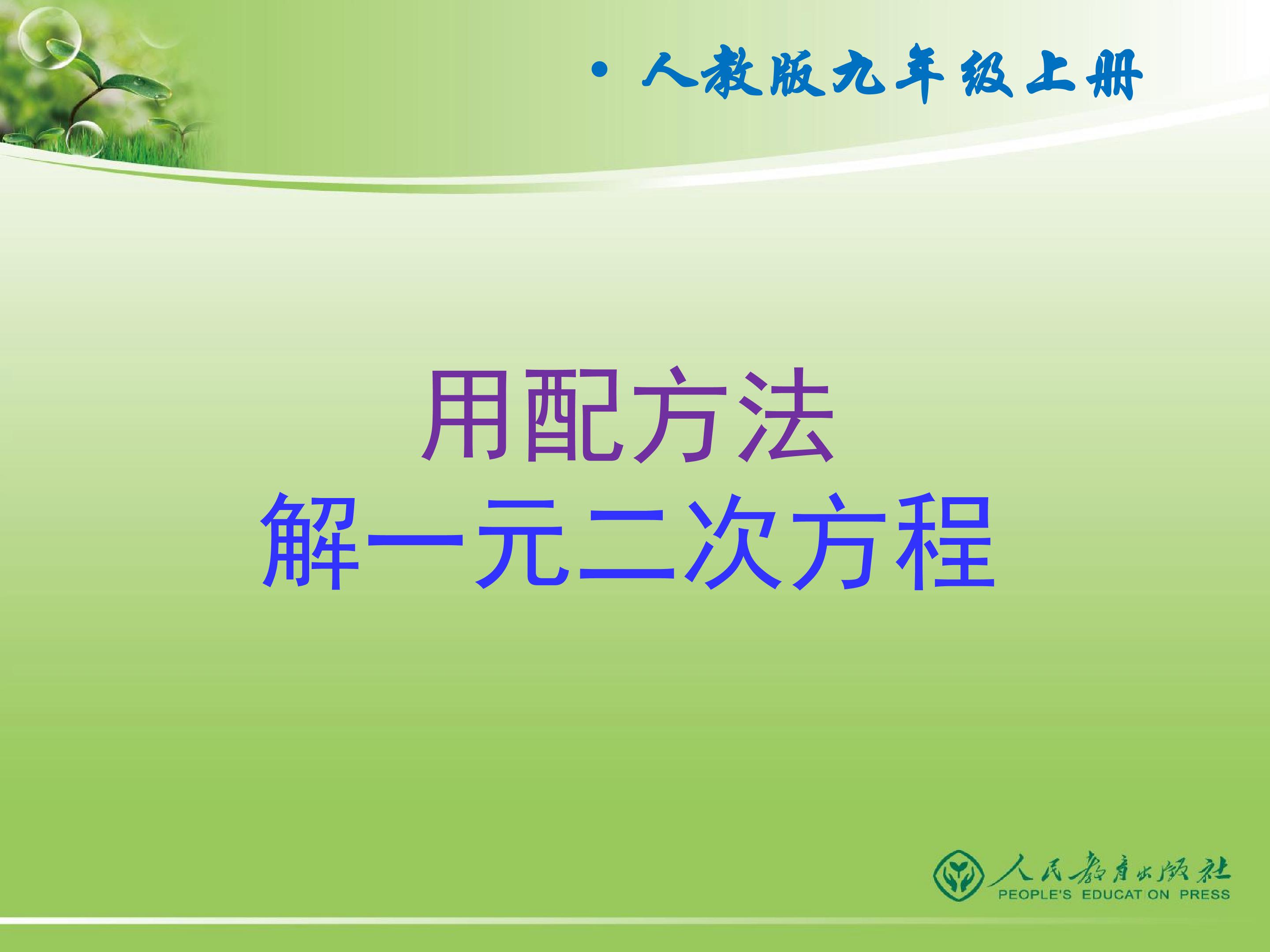 • 人教版九年级上册

用配方法
解一元二次方程

人民教育出版社
PEOPLE'S EDUCATION PRESS